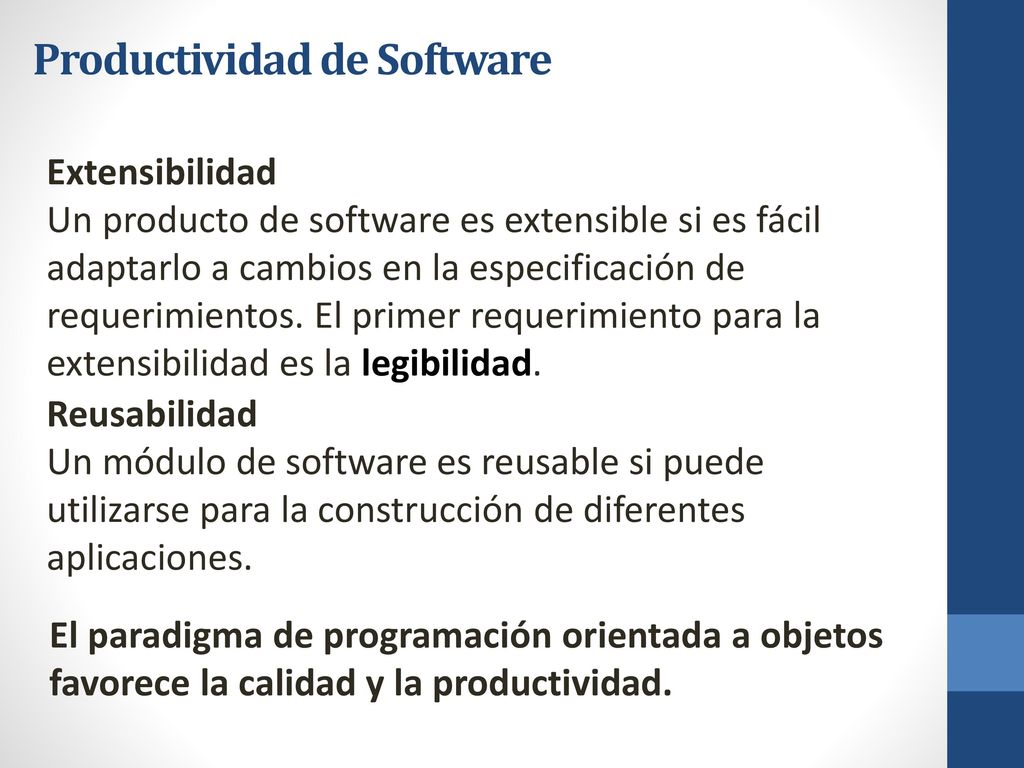 Productividad de Software

Extensibilidad
Un producto de software es extensible si es fácil adaptarlo a cambios en la especificación de requerimientos. El primer requerimiento para la extensibilidad es la legibilidad.

Reusabilidad
Un módulo de software es reusable si puede utilizarse para la construcción de diferentes aplicaciones.

El paradigma de programación orientada a objetos favorece la calidad y la productividad.